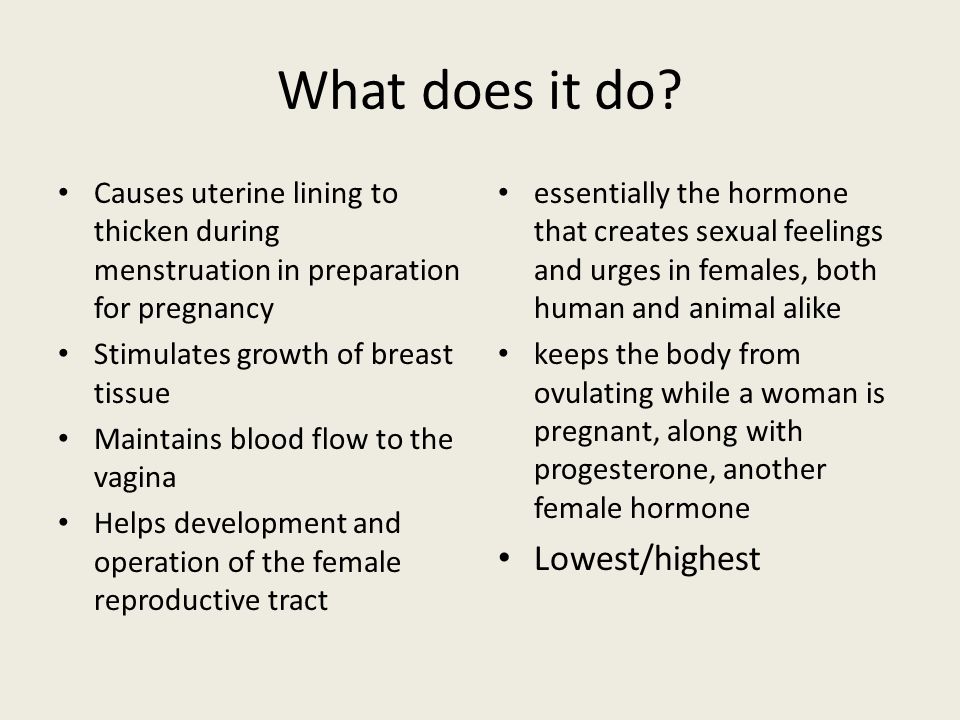 What does it do?

• Causes uterine lining to thicken during menstruation in preparation for pregnancy
• Stimulates growth of breast tissue
• Maintains blood flow to the vagina
• Helps development and operation of the female reproductive tract

• essentially the hormone that creates sexual feelings and urges in females, both human and animal alike
• keeps the body from ovulating while a woman is pregnant, along with progesterone, another female hormone
• Lowest/highest